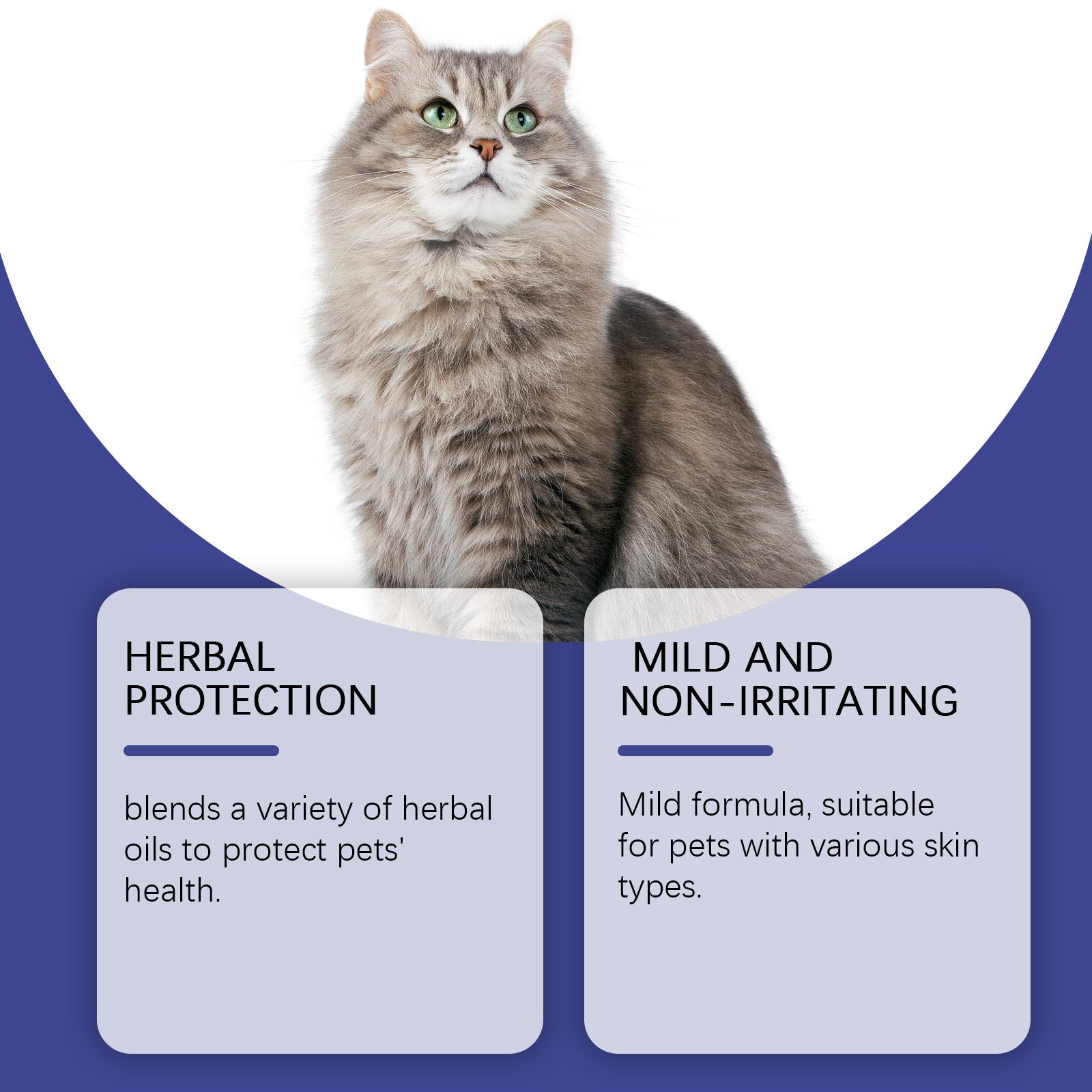 HERBAL PROTECTION

blends a variety of herbal oils to protect pets' health.

MILD AND NON-IRRITATING

Mild formula, suitable for pets with various skin types.